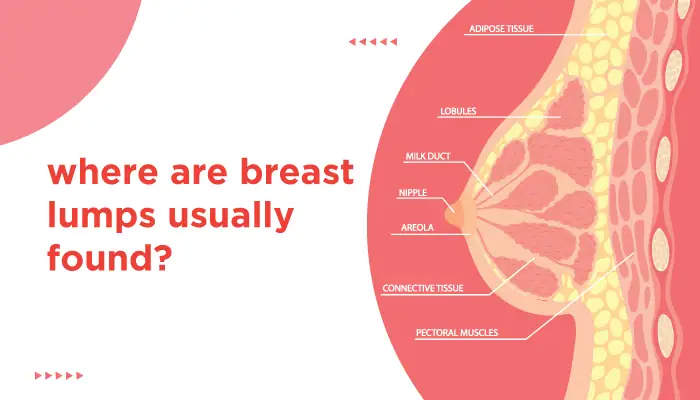 where are breast lumps usually found?

ADIPOSE TISSUE

LOBULES

MILK DUCT

NIPPLE

AREOLA

CONNECTIVE TISSUE

PECTORAL MUSCLES